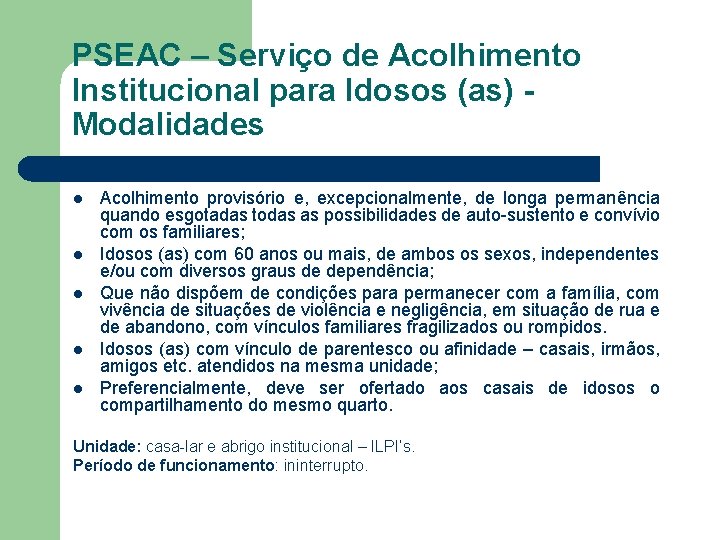 PSEAC – Serviço de Acolhimento Institucional para Idosos (as) - Modalidades

- Acolhimento provisório e, excepcionalmente, de longa permanência quando esgotadas todas as possibilidades de auto-sustento e convívio com os familiares;
- Idosos (as) com 60 anos ou mais, de ambos os sexos, independentes e/ou com diversos graus de dependência;
- Que não dispõem de condições para permanecer com a família, com vivência de situações de violência e negligência, em situação de rua e de abandono, com vínculos familiares fragilizados ou rompidos.
- Idosos (as) com vínculo de parentesco ou afinidade – casais, irmãos, amigos etc. atendidos na mesma unidade;
- Preferencialmente, deve ser ofertado aos casais de idosos o compartilhamento do mesmo quarto.

Unidade: casa-lar e abrigo institucional – ILPI's.
Período de funcionamento: ininterrupto.